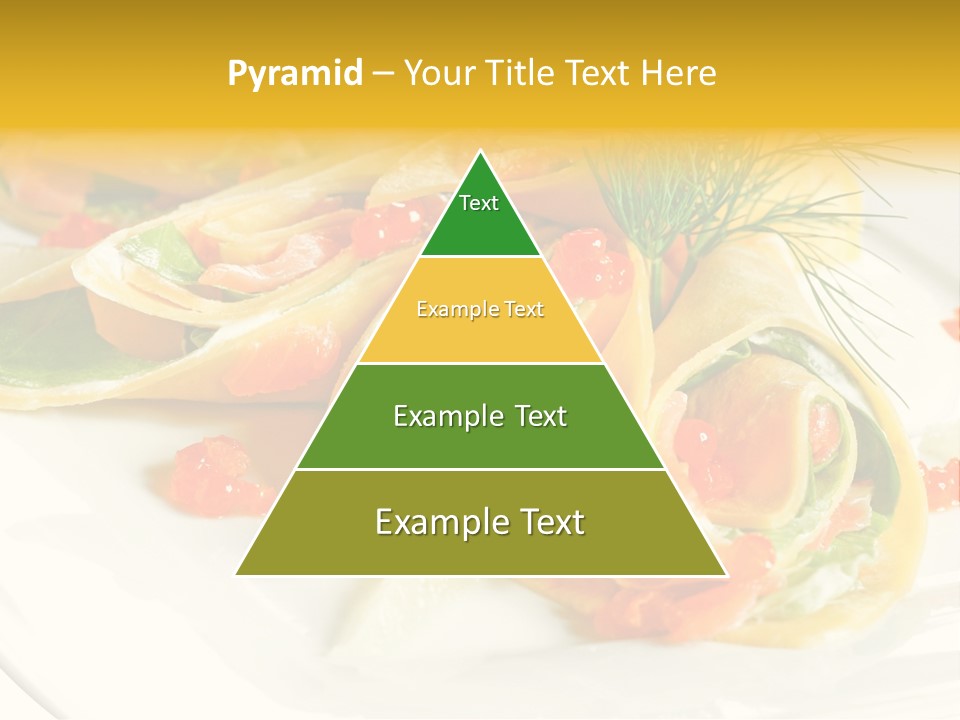 Pyramid – Your Title Text Here

Text

Example Text

Example Text

Example Text